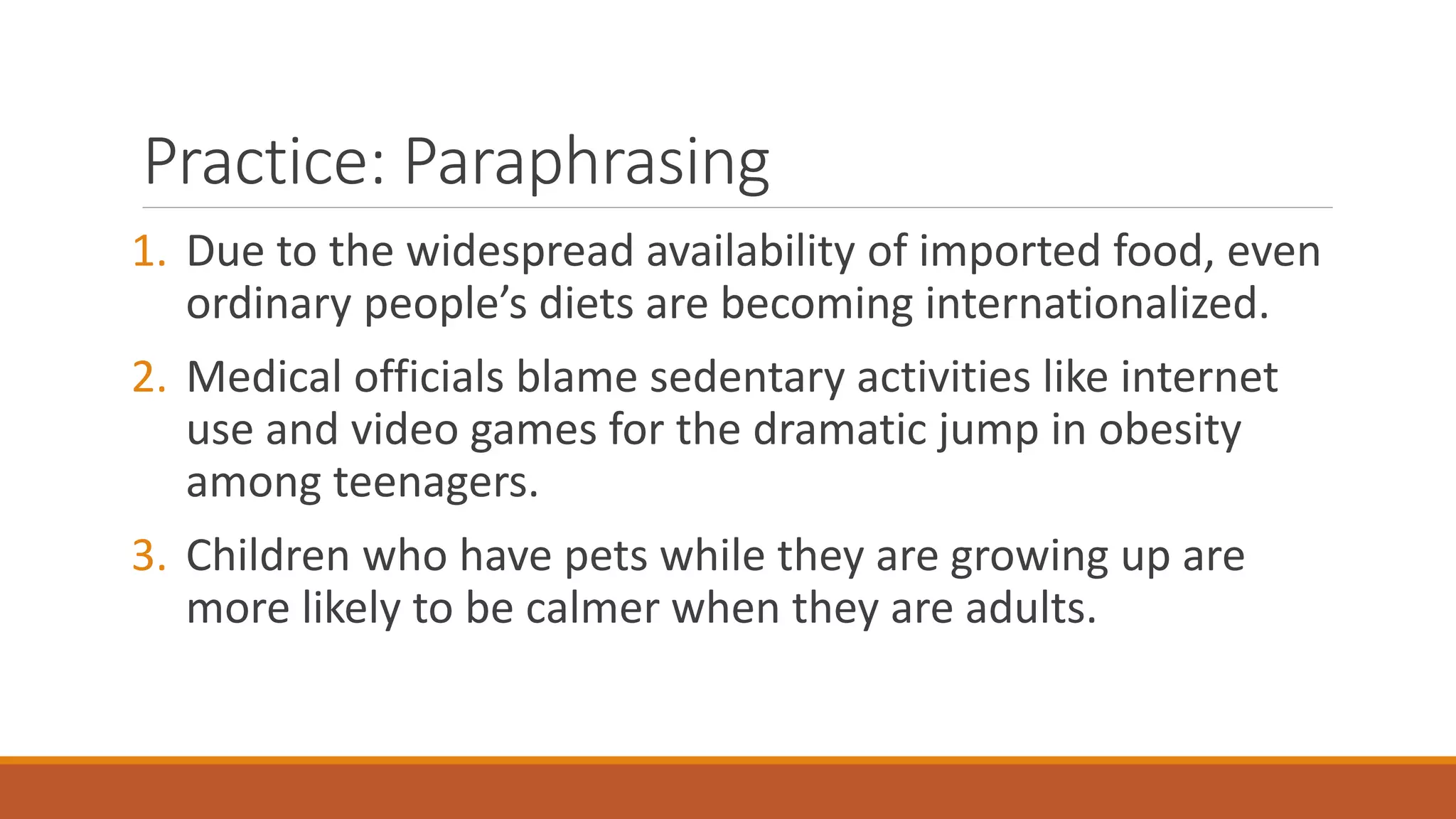 Practice: Paraphrasing

1. Due to the widespread availability of imported food, even ordinary people’s diets are becoming internationalized.

2. Medical officials blame sedentary activities like internet use and video games for the dramatic jump in obesity among teenagers.

3. Children who have pets while they are growing up are more likely to be calmer when they are adults.